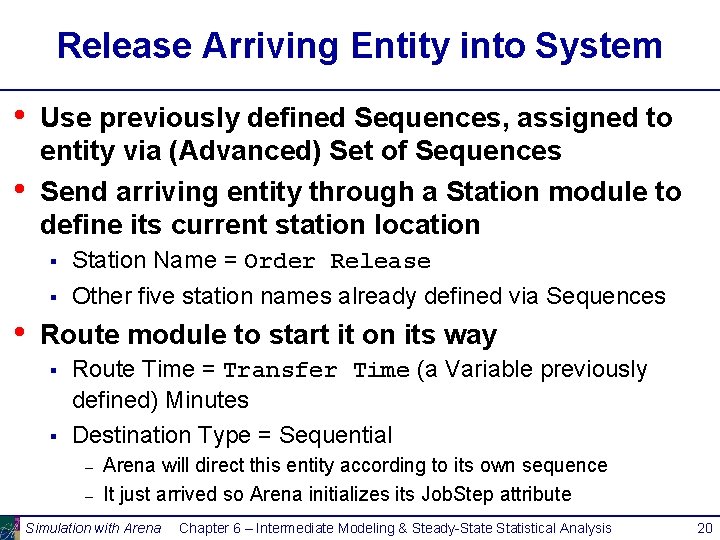 Release Arriving Entity into System

• Use previously defined Sequences, assigned to entity via (Advanced) Set of Sequences

• Send arriving entity through a Station module to define its current station location
  ▪ Station Name = Order Release
  ▪ Other five station names already defined via Sequences

• Route module to start it on its way
  ▪ Route Time = Transfer Time (a Variable previously defined) Minutes
  ▪ Destination Type = Sequential
    – Arena will direct this entity according to its own sequence
    – It just arrived so Arena initializes its JobStep attribute

Simulation with Arena   Chapter 6 – Intermediate Modeling & Steady-State Statistical Analysis   20